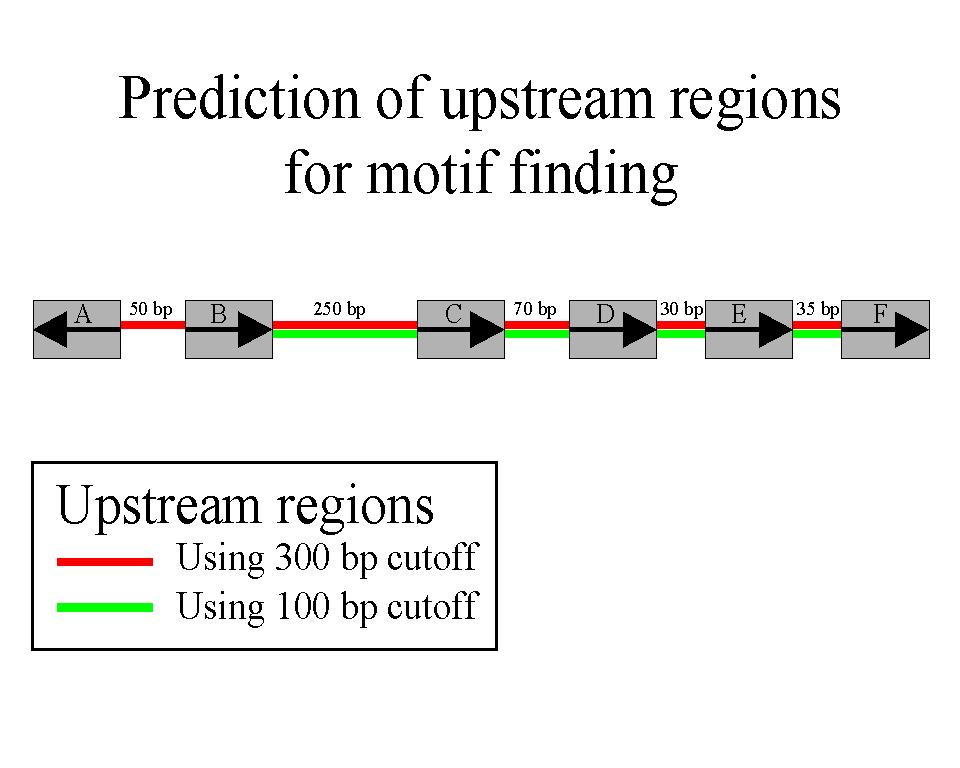 Prediction of upstream regions for motif finding

A 50 bp B 250 bp C 70 bp D 30 bp E 35 bp F

Upstream regions
Using 300 bp cutoff
Using 100 bp cutoff